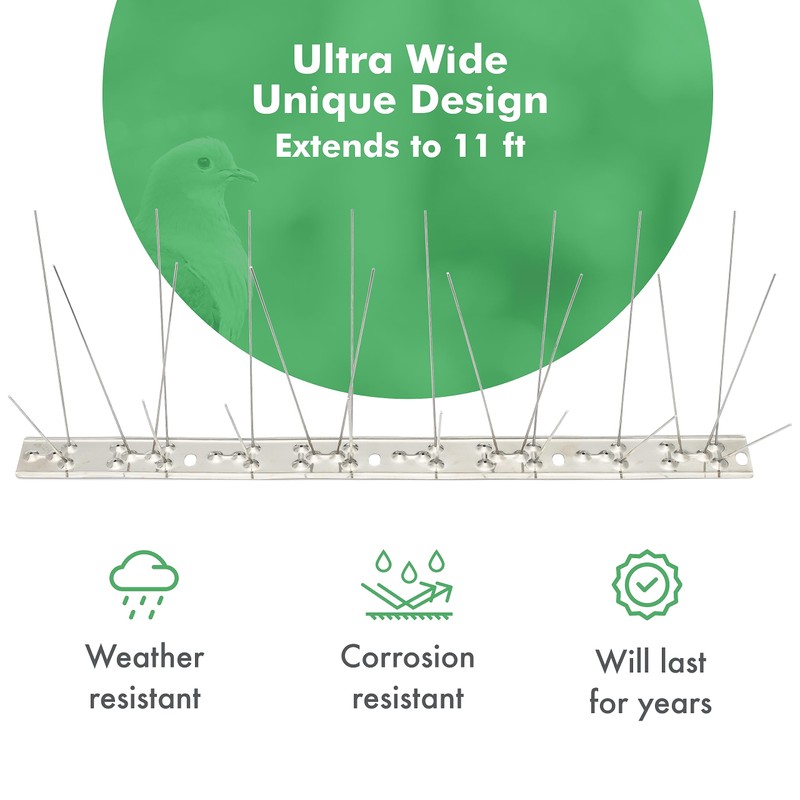 Ultra Wide
Unique Design
Extends to 11 ft

Weather
resistant

Corrosion
resistant

Will last
for years